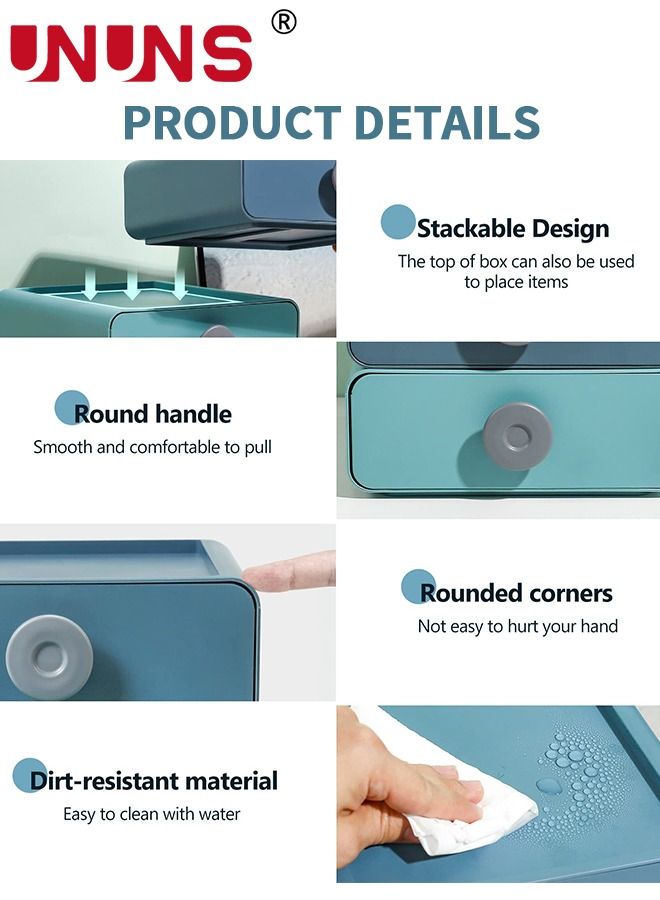 UNUNS ®

PRODUCT DETAILS

Stackable Design
The top of box can also be used to place items

Round handle
Smooth and comfortable to pull

Rounded corners
Not easy to hurt your hand

Dirt-resistant material
Easy to clean with water